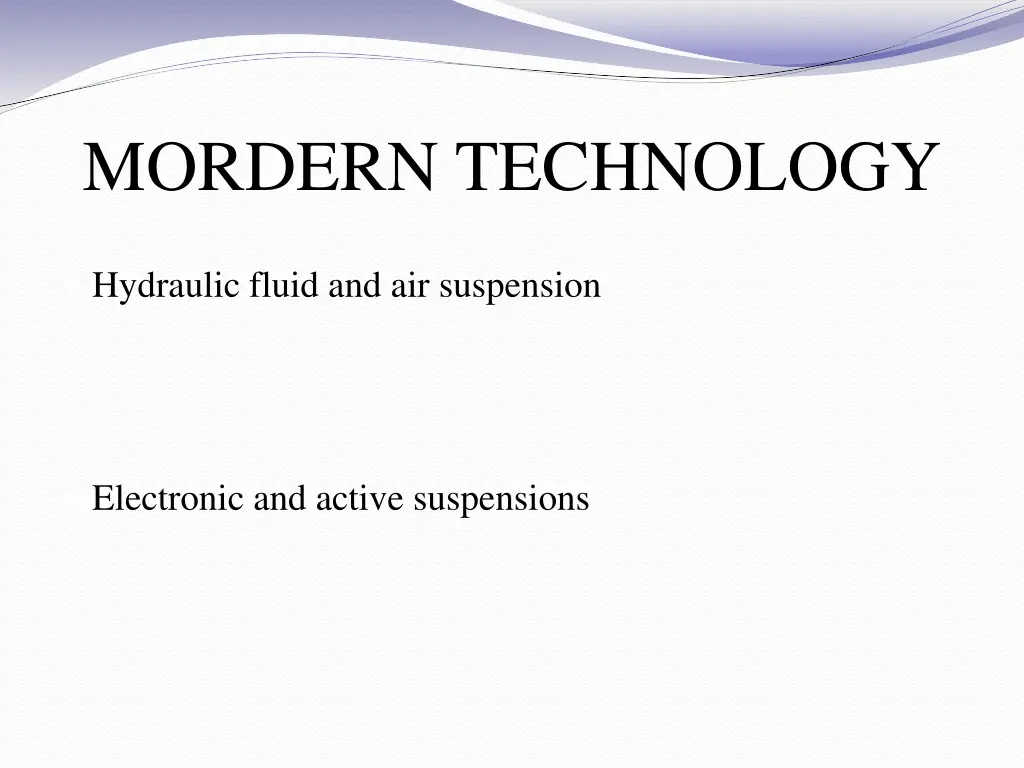 MORDERN TECHNOLOGY

Hydraulic fluid and air suspension

Electronic and active suspensions